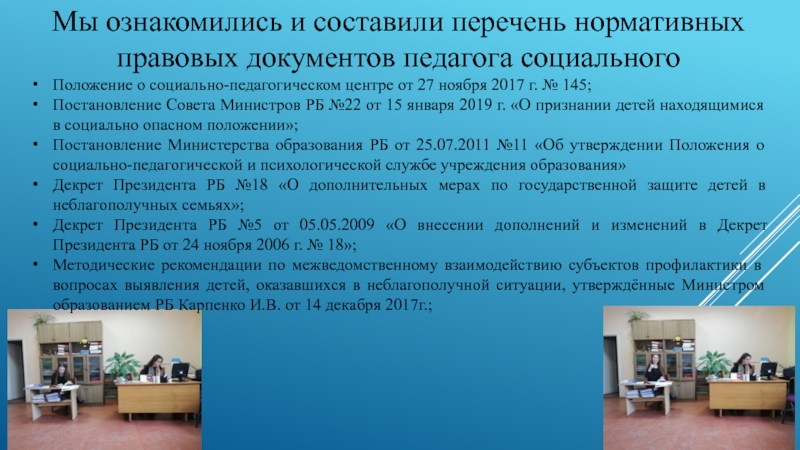 Мы ознакомились и составили перечень нормативных правовых документов педагога социального

• Положение о социально-педагогическом центре от 27 ноября 2017 г. № 145;
• Постановление Совета Министров РБ №22 от 15 января 2019 г. «О признании детей находящимися в социально опасном положении»;
• Постановление Министерства образования РБ от 25.07.2011 №11 «Об утверждении Положения о социально-педагогической и психологической службе учреждения образования»
• Декрет Президента РБ №18 «О дополнительных мерах по государственной защите детей в неблагополучных семьях»;
• Декрет Президента РБ №5 от 05.05.2009 «О внесении дополнений и изменений в Декрет Президента РБ от 24 ноября 2006 г. № 18»;
• Методические рекомендации по межведомственному взаимодействию субъектов профилактики в вопросах выявления детей, оказавшихся в неблагополучной ситуации, утверждённые Министром образованием РБ Карпенко И.В. от 14 декабря 2017г.;